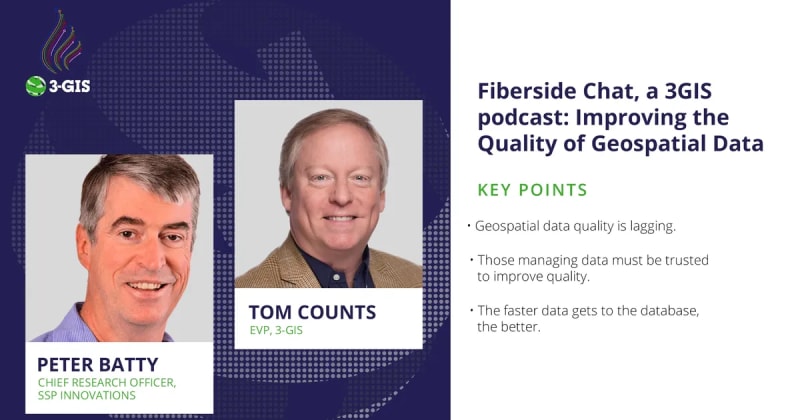 3-GIS

PETER BATTY
CHIEF RESEARCH OFFICER, SSP INNOVATIONS

TOM COUNTS
EVP, 3-GIS

Fiberside Chat, a 3GIS podcast: Improving the Quality of Geospatial Data

KEY POINTS

• Geospatial data quality is lagging.

• Those managing data must be trusted to improve quality.

• The faster data gets to the database, the better.